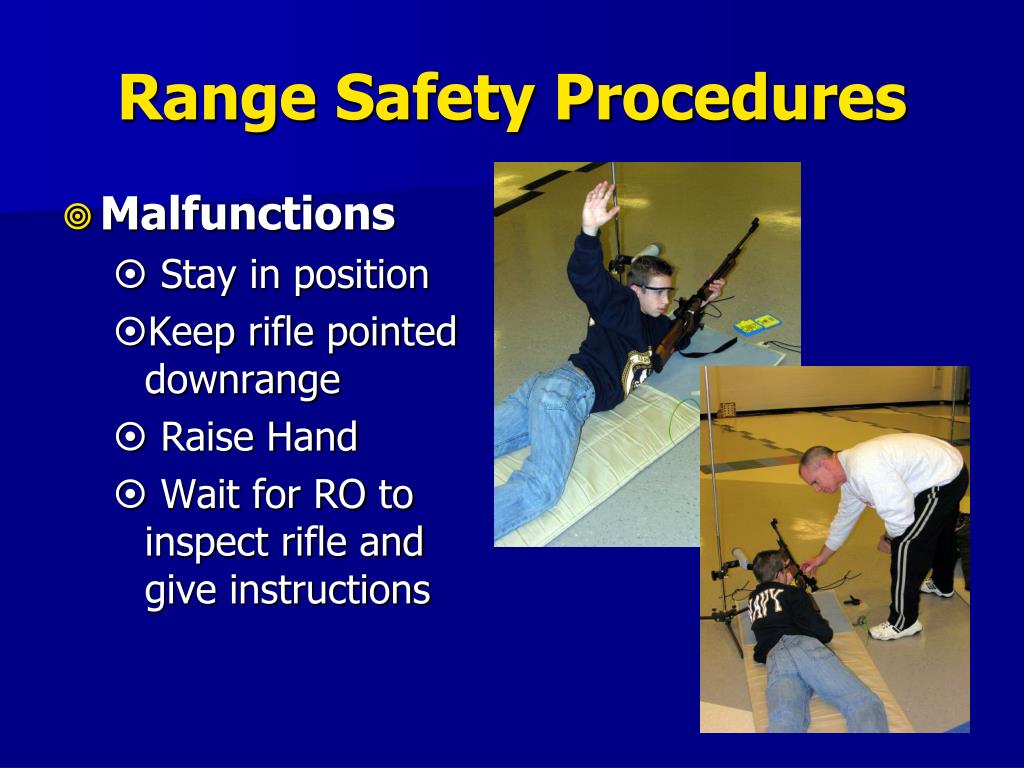 Range Safety Procedures

Malfunctions

Stay in position

Keep rifle pointed downrange

Raise Hand

Wait for RO to inspect rifle and give instructions